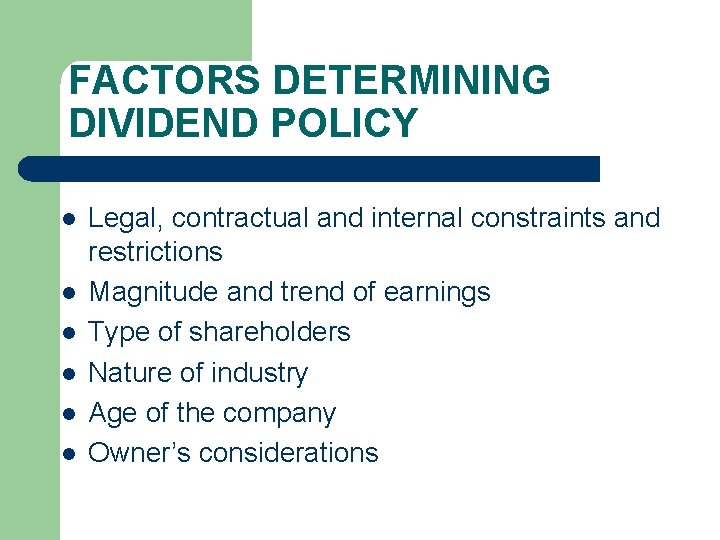 FACTORS DETERMINING DIVIDEND POLICY

- Legal, contractual and internal constraints and restrictions
- Magnitude and trend of earnings
- Type of shareholders
- Nature of industry
- Age of the company
- Owner’s considerations